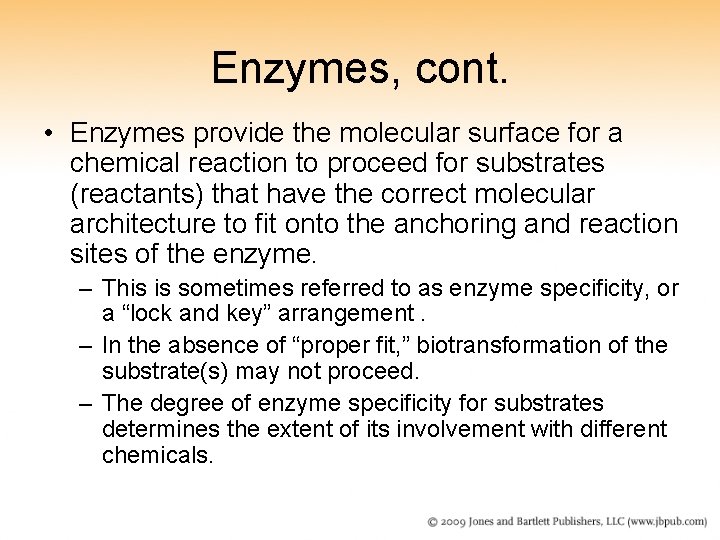 Enzymes, cont.

• Enzymes provide the molecular surface for a chemical reaction to proceed for substrates (reactants) that have the correct molecular architecture to fit onto the anchoring and reaction sites of the enzyme.

– This is sometimes referred to as enzyme specificity, or a “lock and key” arrangement .

– In the absence of “proper fit,” biotransformation of the substrate(s) may not proceed.

– The degree of enzyme specificity for substrates determines the extent of its involvement with different chemicals.

© 2009 Jones and Bartlett Publishers, LLC (www.jbpub.com)